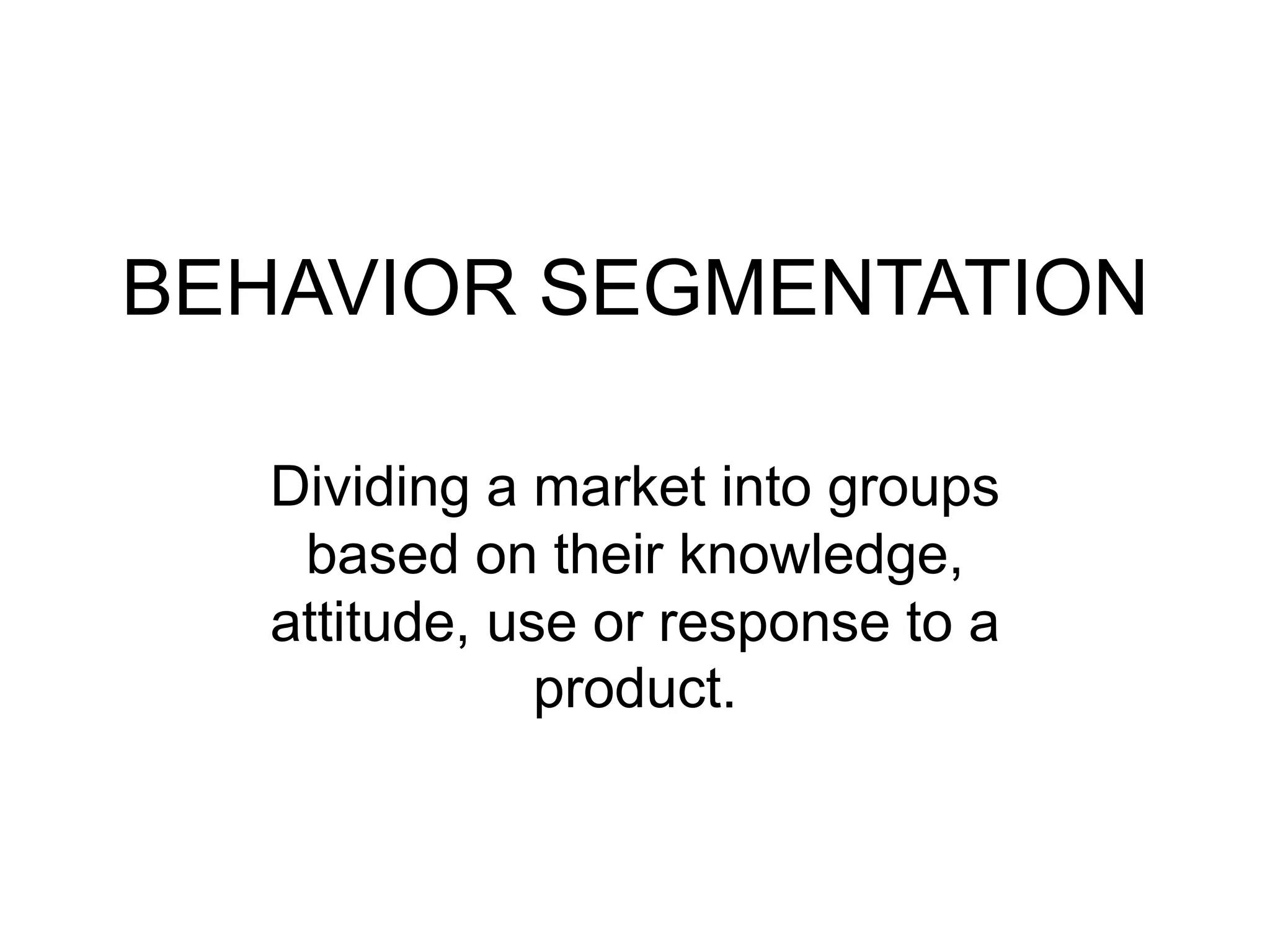 BEHAVIOR SEGMENTATION

Dividing a market into groups based on their knowledge, attitude, use or response to a product.